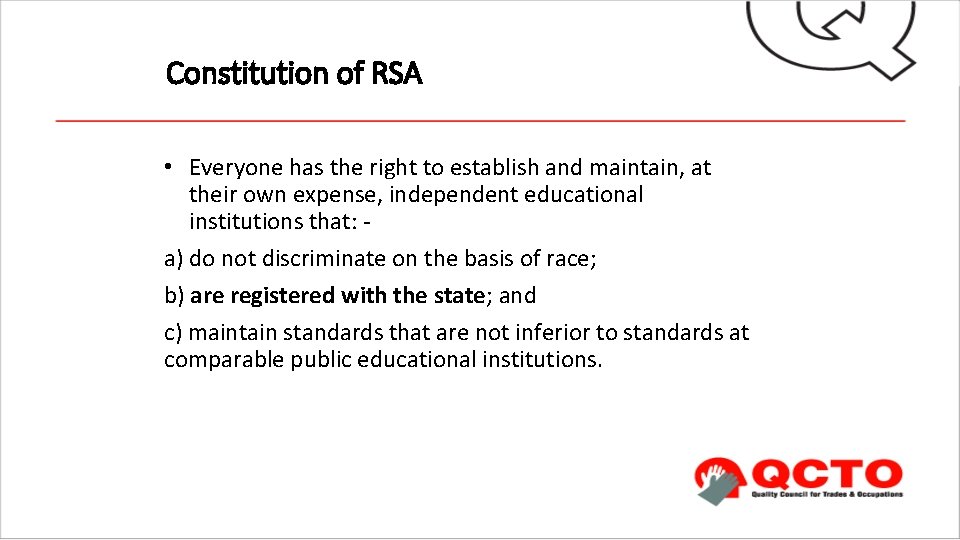 Constitution of RSA

• Everyone has the right to establish and maintain, at their own expense, independent educational institutions that: -

a) do not discriminate on the basis of race;

b) are registered with the state; and

c) maintain standards that are not inferior to standards at comparable public educational institutions.

QCTO
Quality Council for Trades & Occupations